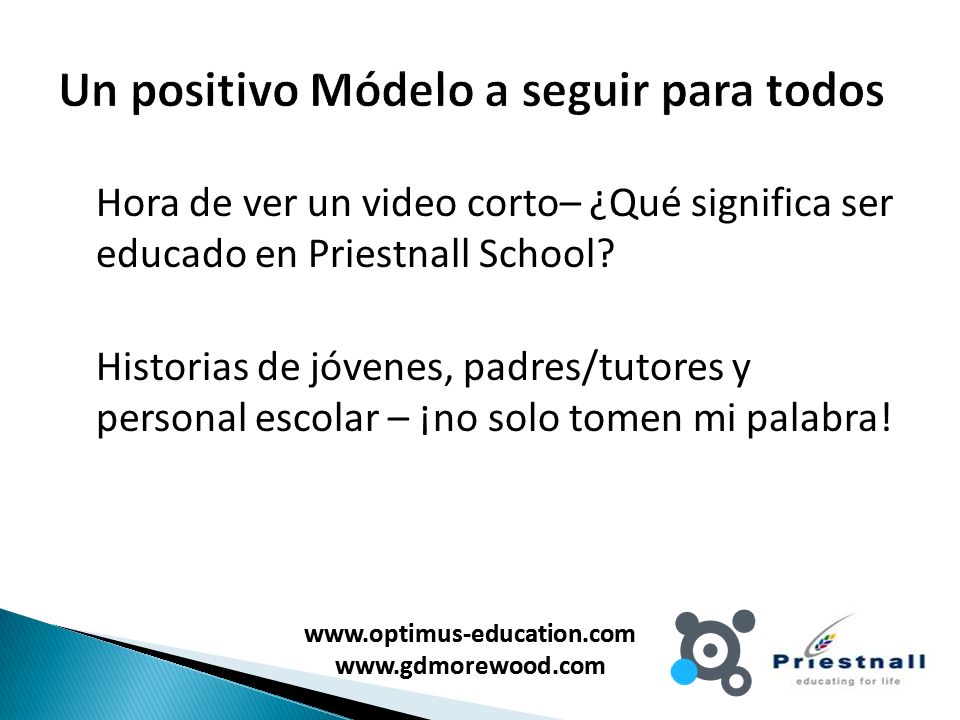 Un positivo Módelo a seguir para todos

Hora de ver un video corto– ¿Qué significa ser educado en Priestnall School?

Historias de jóvenes, padres/tutores y personal escolar – ¡no solo tomen mi palabra!

www.optimus-education.com
www.gdmorewood.com

Priestnall
educating for life